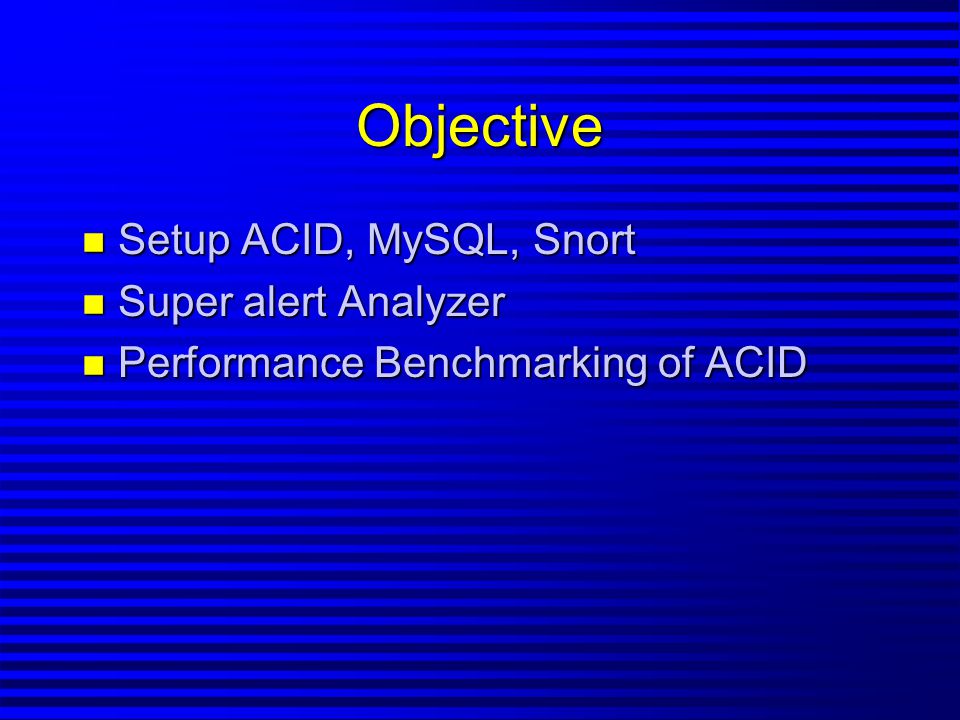 Objective

- Setup ACID, MySQL, Snort
- Super alert Analyzer
- Performance Benchmarking of ACID